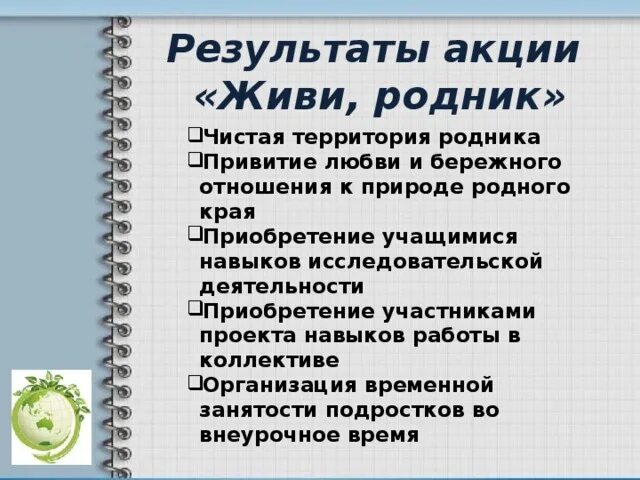 Результаты акции «Живи, родник»

❑Чистая территория родника
❑Привитие любви и бережного отношения к природе родного края
❑Приобретение учащимися навыков исследовательской деятельности
❑Приобретение участниками проекта навыков работы в коллективе
❑Организация временной занятости подростков во внеурочное время